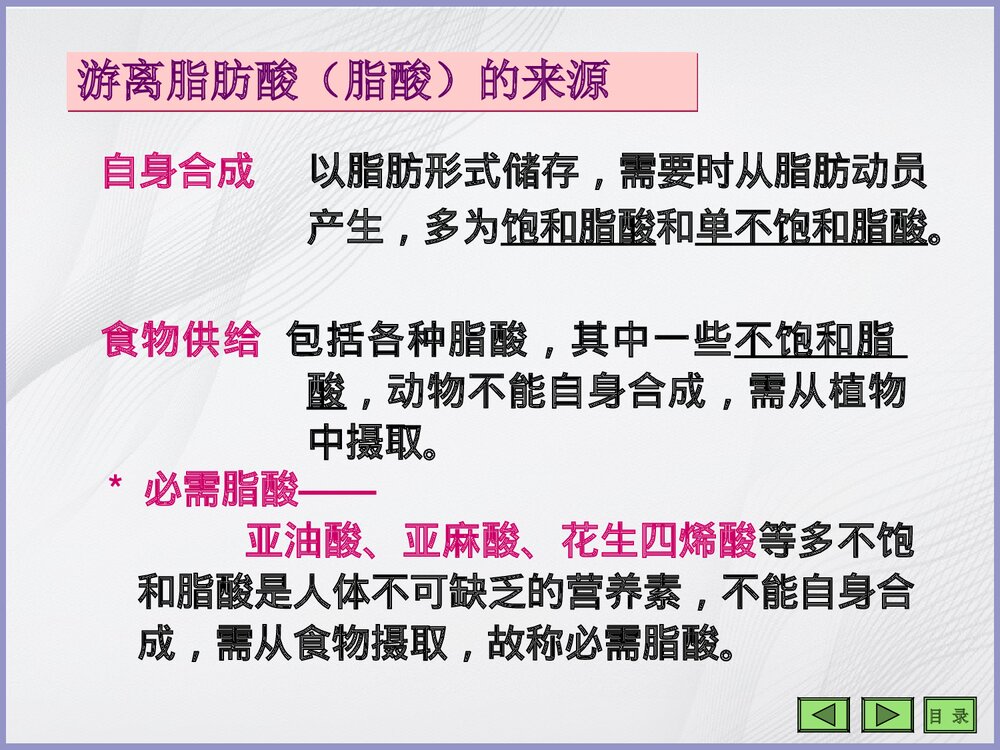 游离脂肪酸（脂酸）的来源

自身合成　以脂肪形式储存，需要时从脂肪动员产生，多为饱和脂酸和单不饱和脂酸。

食物供给　包括各种脂酸，其中一些不饱和脂酸，动物不能自身合成，需从植物中摄取。

* 必需脂酸——

亚油酸、亚麻酸、花生四烯酸等多不饱和脂酸是人体不可缺乏的营养素，不能自身合成，需从食物摄取，故称必需脂酸。

目 录